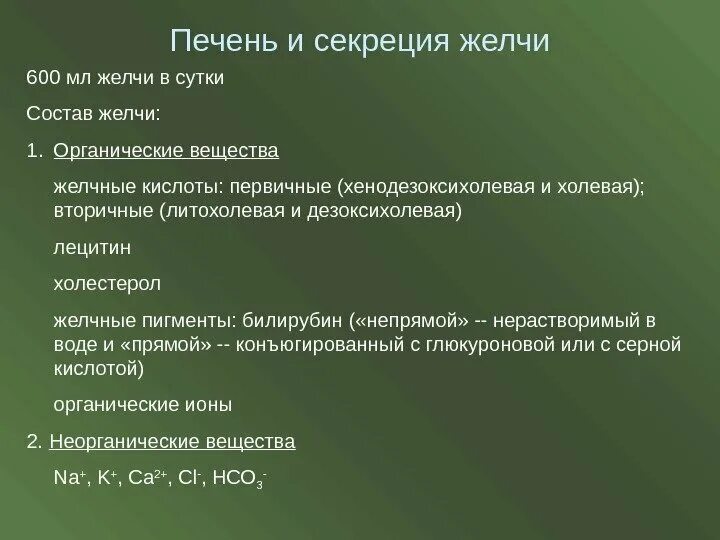 Печень и секреция желчи

600 мл желчи в сутки

Состав желчи:

1. Органические вещества

желчные кислоты: первичные (хенодезоксихолевая и холевая); вторичные (литохолевая и дезоксихолевая)

лецитин

холестерол

желчные пигменты: билирубин («непрямой» -- нерастворимый в воде и «прямой» -- конъюгированный с глюкуроновой или с серной кислотой)

органические ионы

2. Неорганические вещества

$Na^+$, $K^+$, $Ca^{2+}$, $Cl^-$, $HCO_3^-$